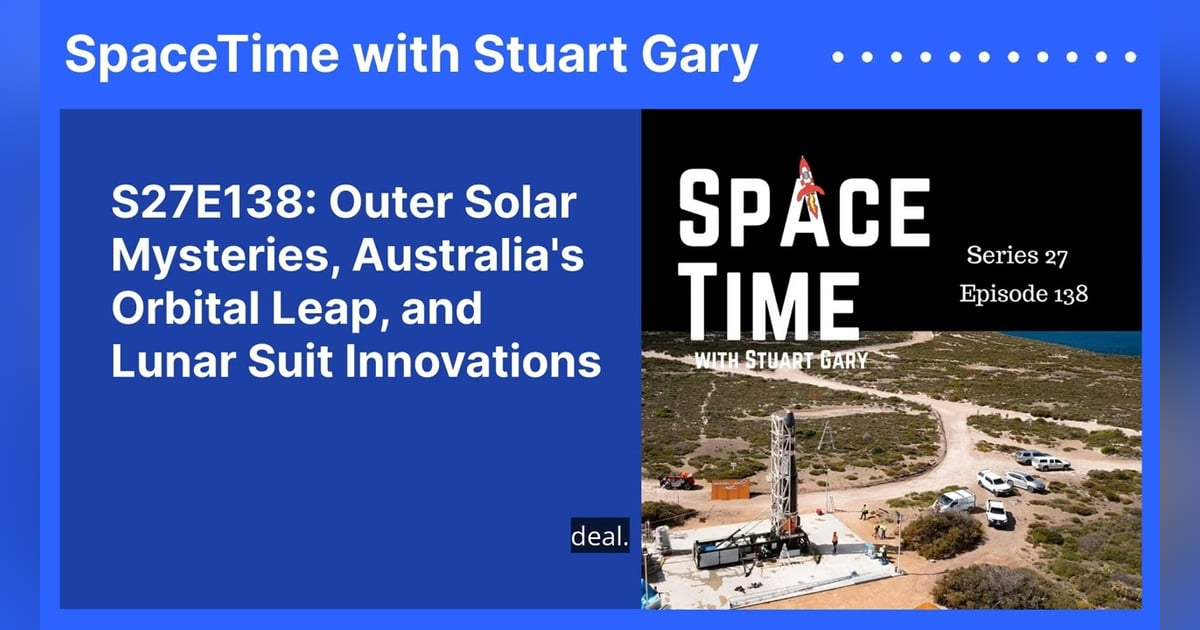 SpaceTime with Stuart Gary

S27E138: Outer Solar Mysteries, Australia's Orbital Leap, and Lunar Suit Innovations

deal.

SPACE TIME
WITH STUART GARY

Series 27
Episode 138